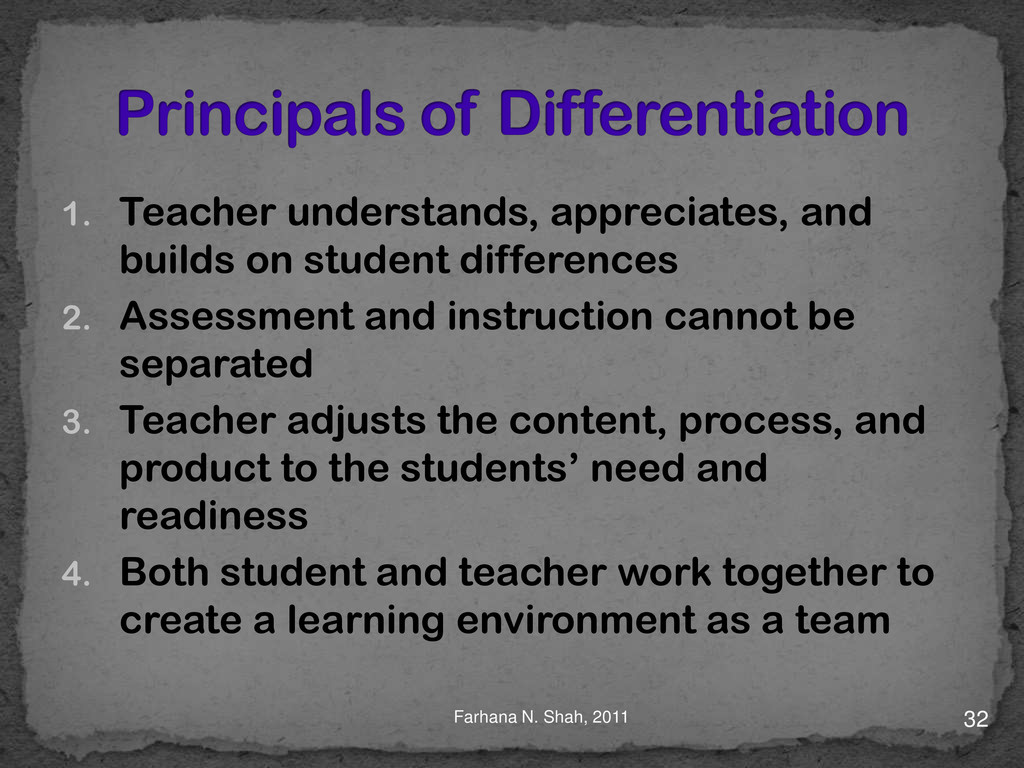 Principals of Differentiation

1. Teacher understands, appreciates, and builds on student differences
2. Assessment and instruction cannot be separated
3. Teacher adjusts the content, process, and product to the students’ need and readiness
4. Both student and teacher work together to create a learning environment as a team

Farhana N. Shah, 2011

32